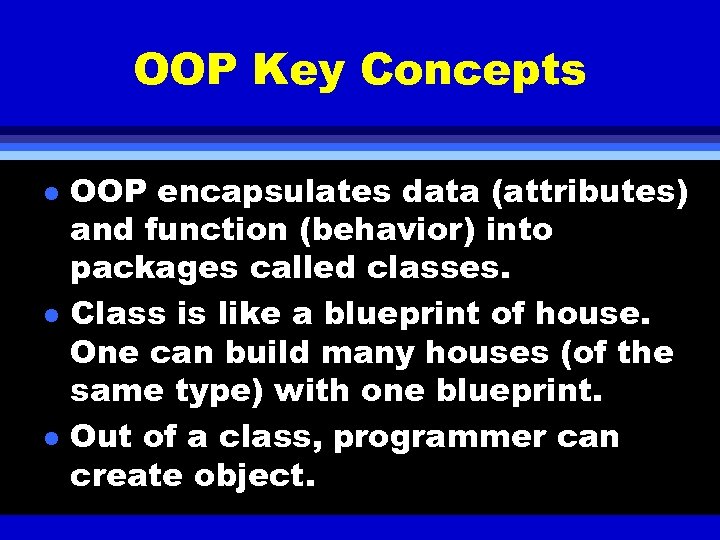 OOP Key Concepts

- OOP encapsulates data (attributes) and function (behavior) into packages called classes.
- Class is like a blueprint of house. One can build many houses (of the same type) with one blueprint.
- Out of a class, programmer can create object.